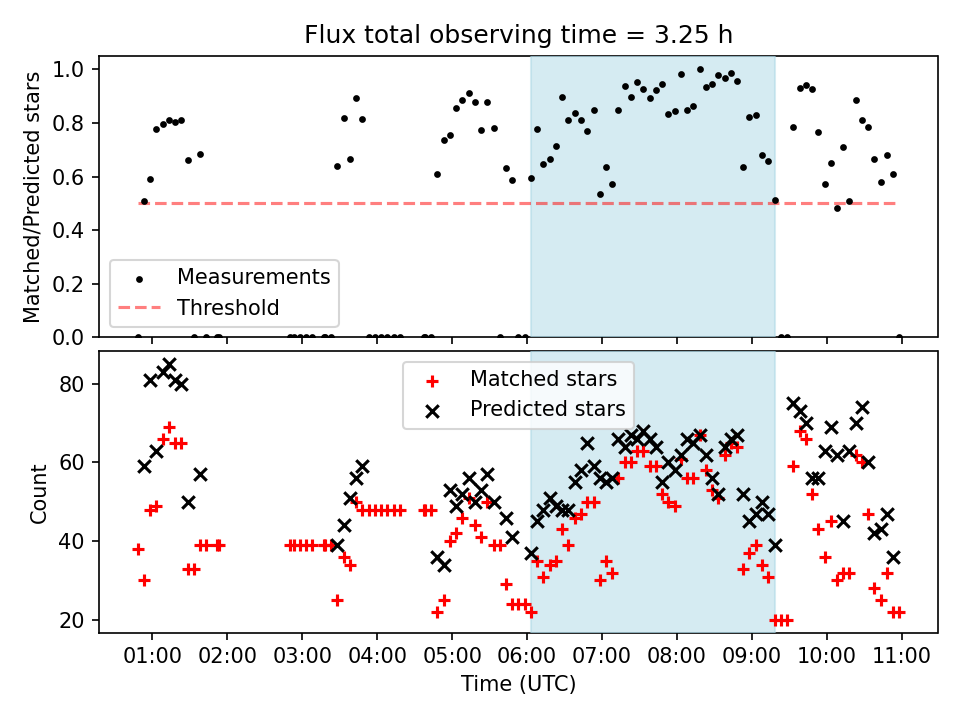 Flux total observing time = 3.25 h

Matched/Predicted stars

1.0
0.8
0.6
0.4
0.2
0.0

Measurements
Threshold

Count

80
60
40
20

Matched stars
Predicted stars

01:00 02:00 03:00 04:00 05:00 06:00 07:00 08:00 09:00 10:00 11:00

Time (UTC)